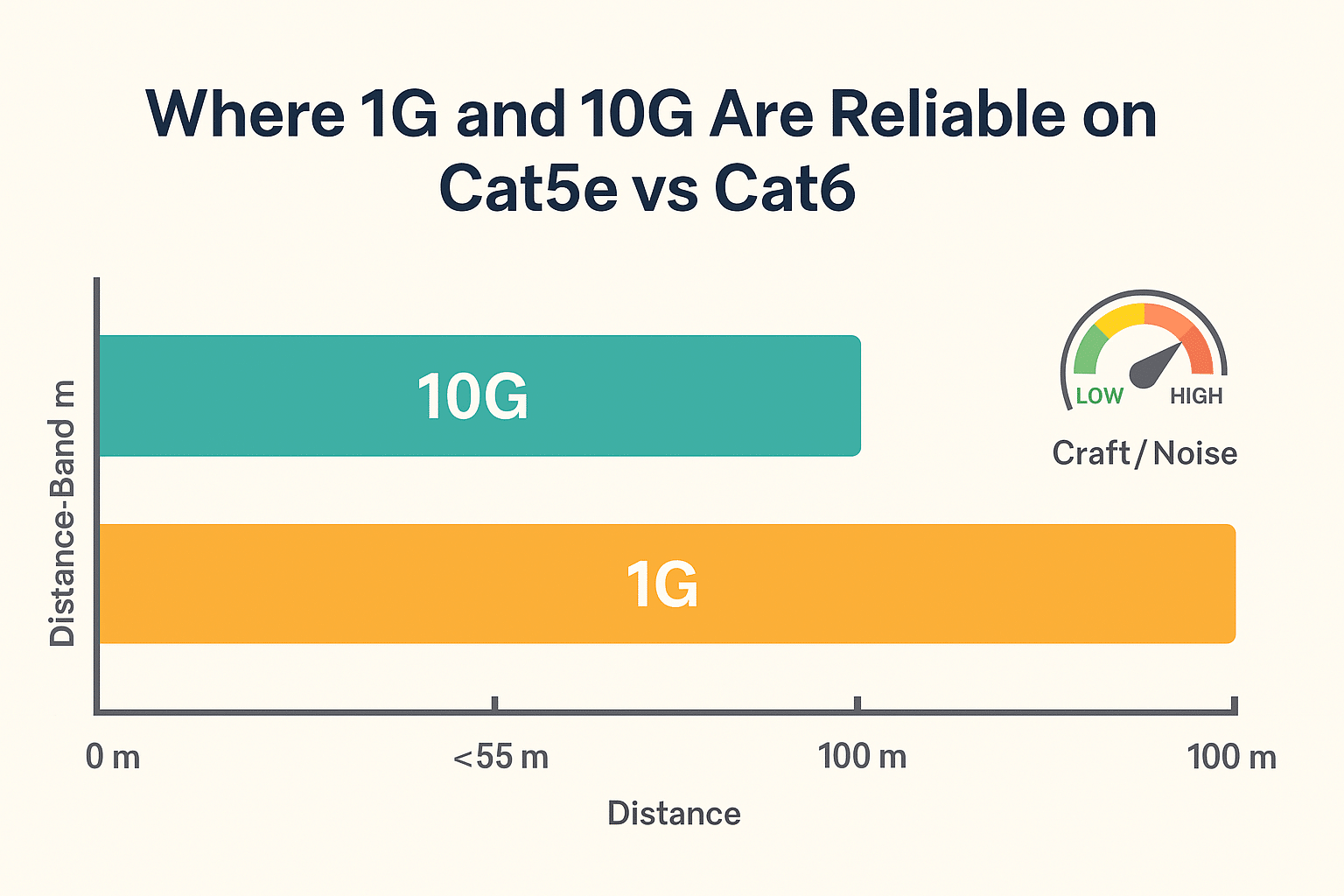 Where 1G and 10G Are Reliable on Cat5e vs Cat6

Distance-Band m

10G

1G

LOW HIGH

Craft / Noise

0 m
<55 m
100 m
100 m

Distance